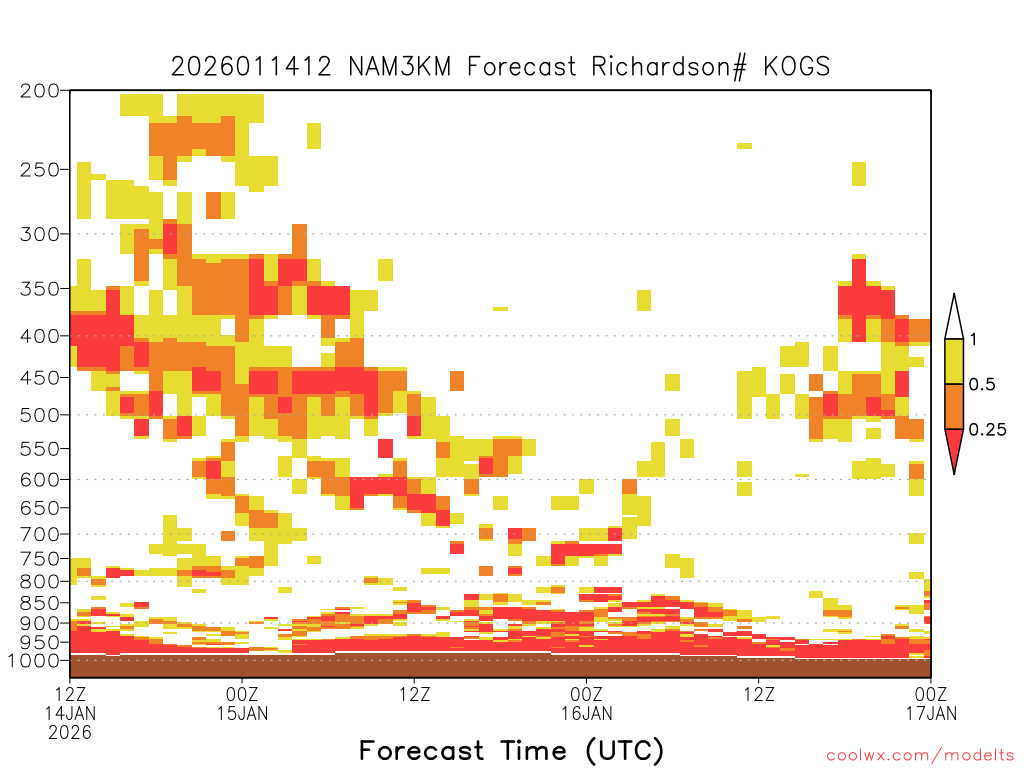 2026011412 NAM3KM Forecast Richardson# KOGS

200
250
300
350
400
450
500
550
600
650
700
750
800
850
900
950
1000

1
0.5
0.25

12Z
14JAN
2026
00Z
15JAN
12Z
00Z
16JAN
12Z
00Z
17JAN

Forecast Time (UTC)

coolwx.com/modelts